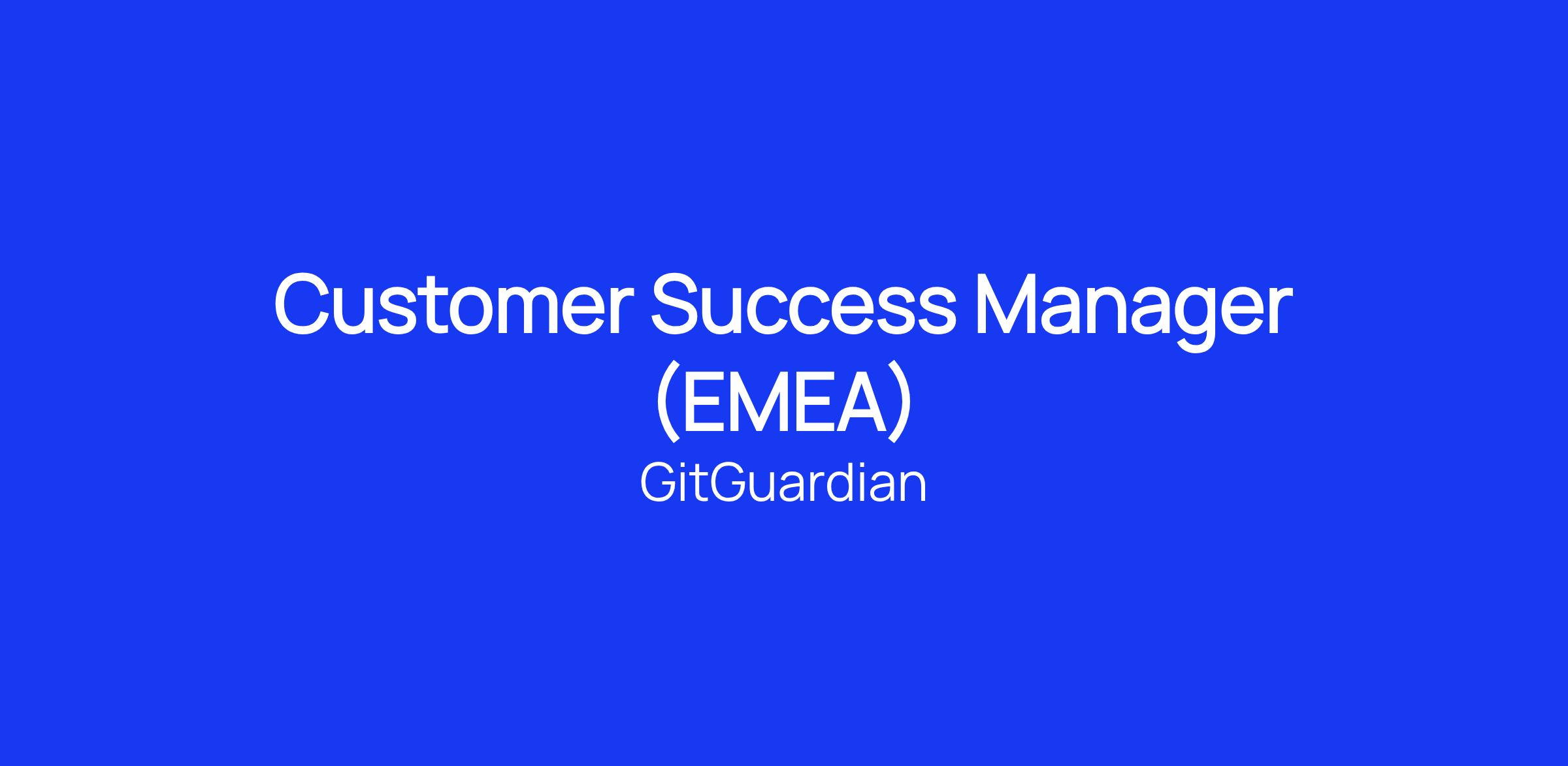 Customer Success Manager (EMEA)

GitGuardian